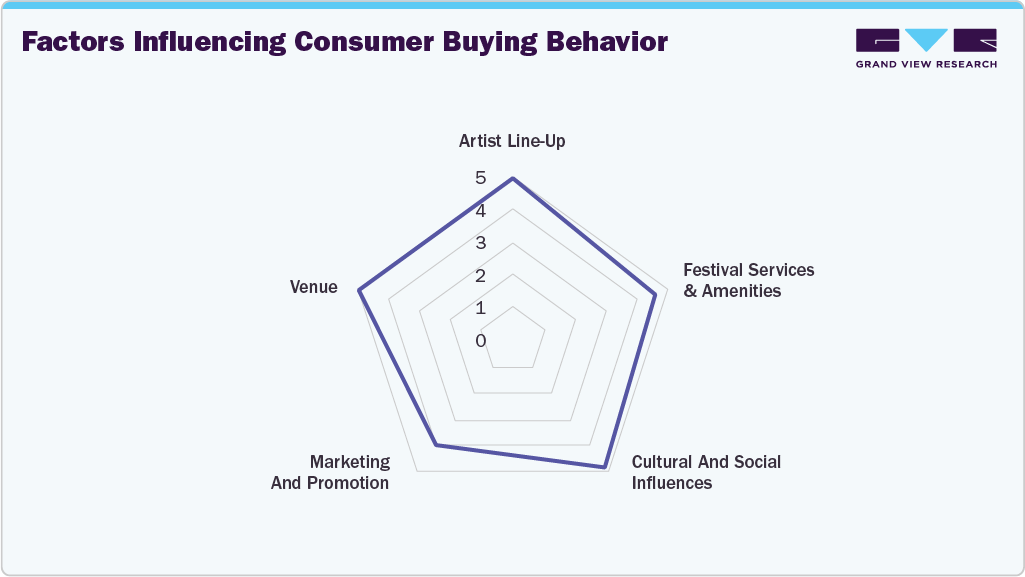 Factors Influencing Consumer Buying Behavior

GRAND VIEW RESEARCH

Artist Line-Up

5
4
3
2
1
0

Festival Services & Amenities

Cultural And Social Influences

Marketing And Promotion

Venue